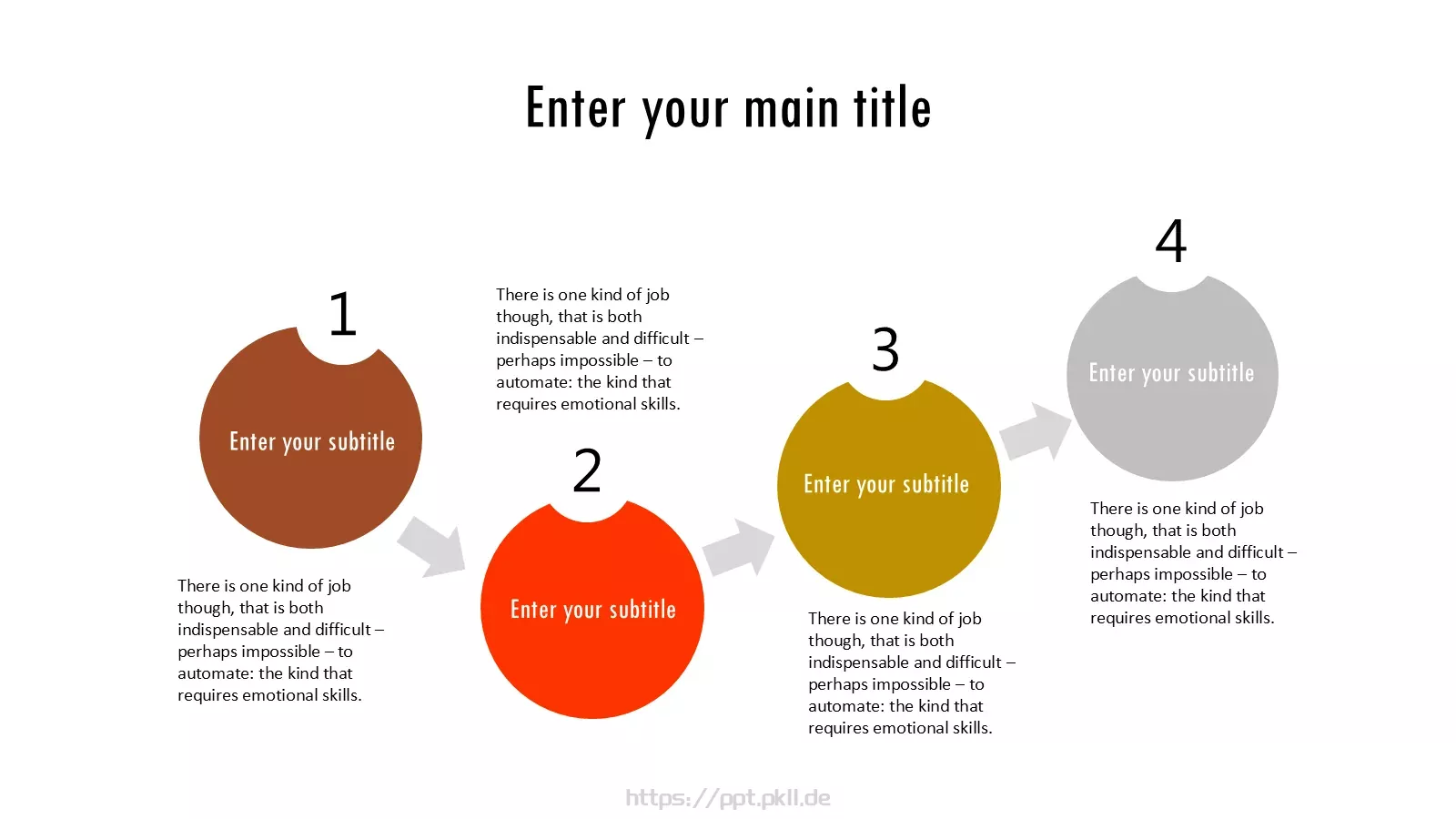 Enter your main title

1

Enter your subtitle

There is one kind of job though, that is both indispensable and difficult – perhaps impossible – to automate: the kind that requires emotional skills.

There is one kind of job though, that is both indispensable and difficult – perhaps impossible – to automate: the kind that requires emotional skills.

2

Enter your subtitle

3

Enter your subtitle

There is one kind of job though, that is both indispensable and difficult – perhaps impossible – to automate: the kind that requires emotional skills.

4

Enter your subtitle

There is one kind of job though, that is both indispensable and difficult – perhaps impossible – to automate: the kind that requires emotional skills.

https://ppt.pkll.de